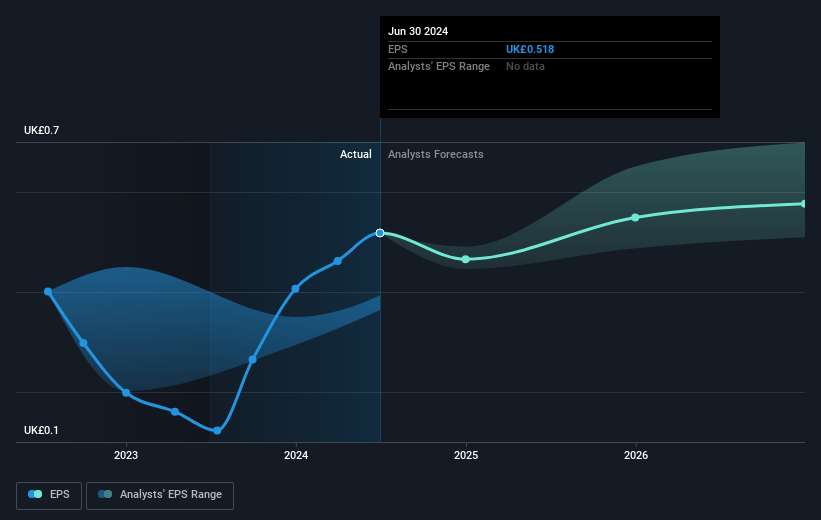 Jun 30 2024
EPS UK£0.518
Analysts' EPS Range No data

UK£0.7
Actual Analysts Forecasts

UK£0.1
2023 2024 2025 2026

EPS Analysts' EPS Range